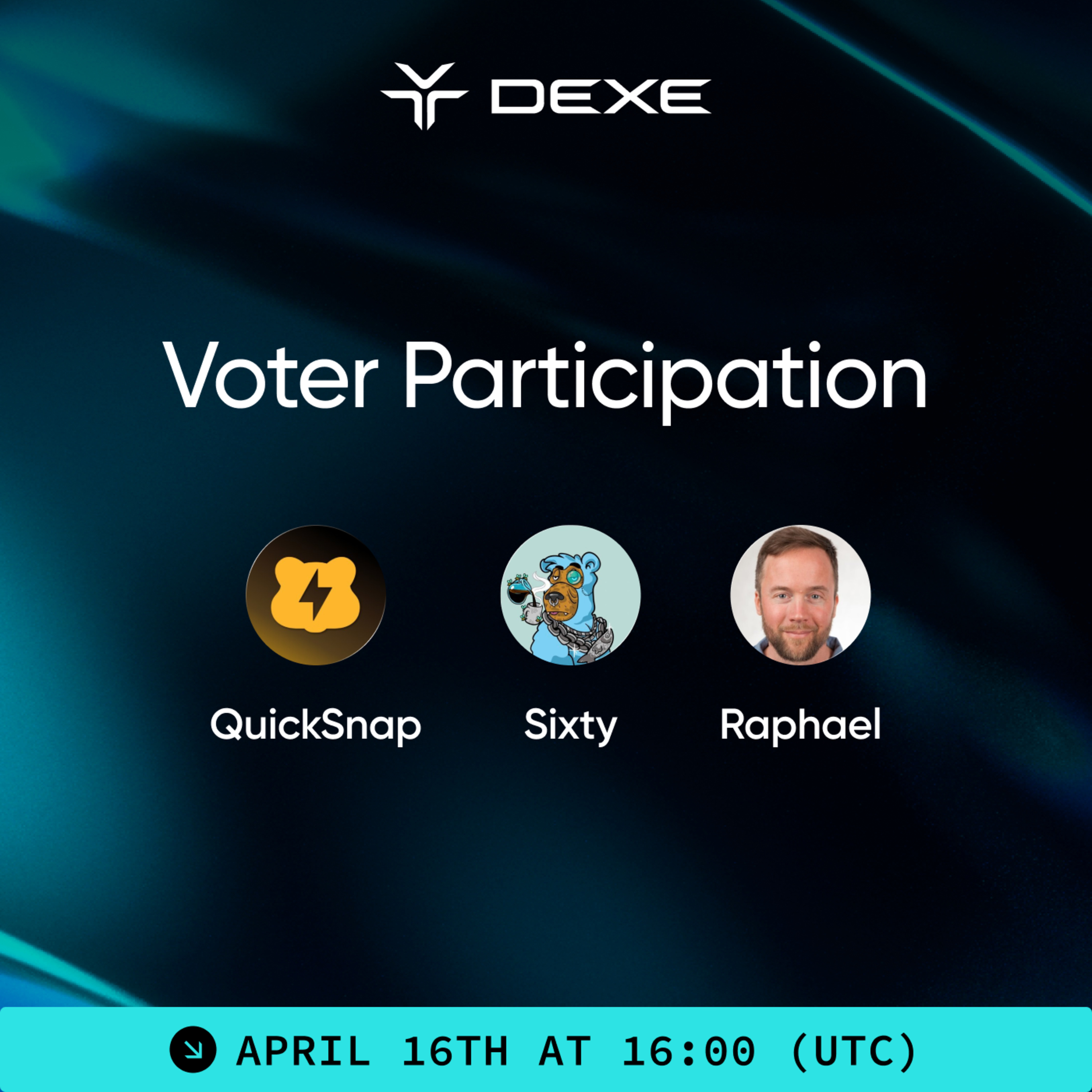 DEXE

Voter Participation

QuickSnap

Sixty

Raphael

APRIL 16TH AT 16:00 (UTC)